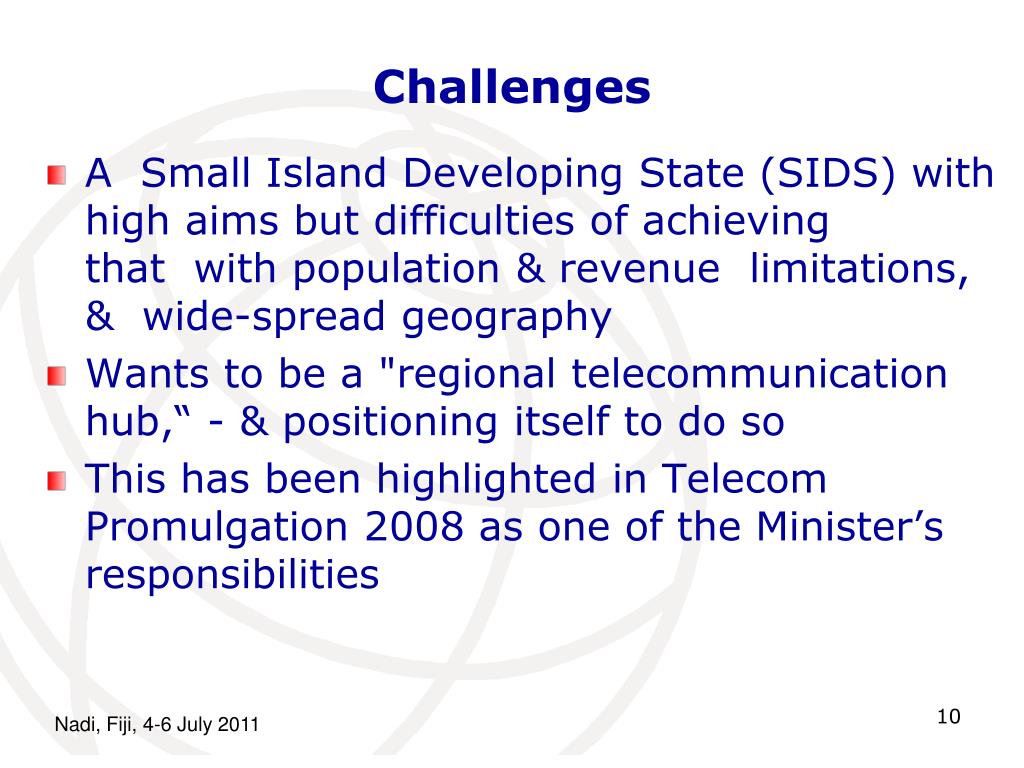 Challenges

A  Small Island Developing State (SIDS) with high aims but difficulties of achieving that  with population & revenue  limitations, &  wide-spread geography

Wants to be a "regional telecommunication hub,“ - & positioning itself to do so

This has been highlighted in Telecom Promulgation 2008 as one of the Minister’s responsibilities

Nadi, Fiji, 4-6 July 2011

10